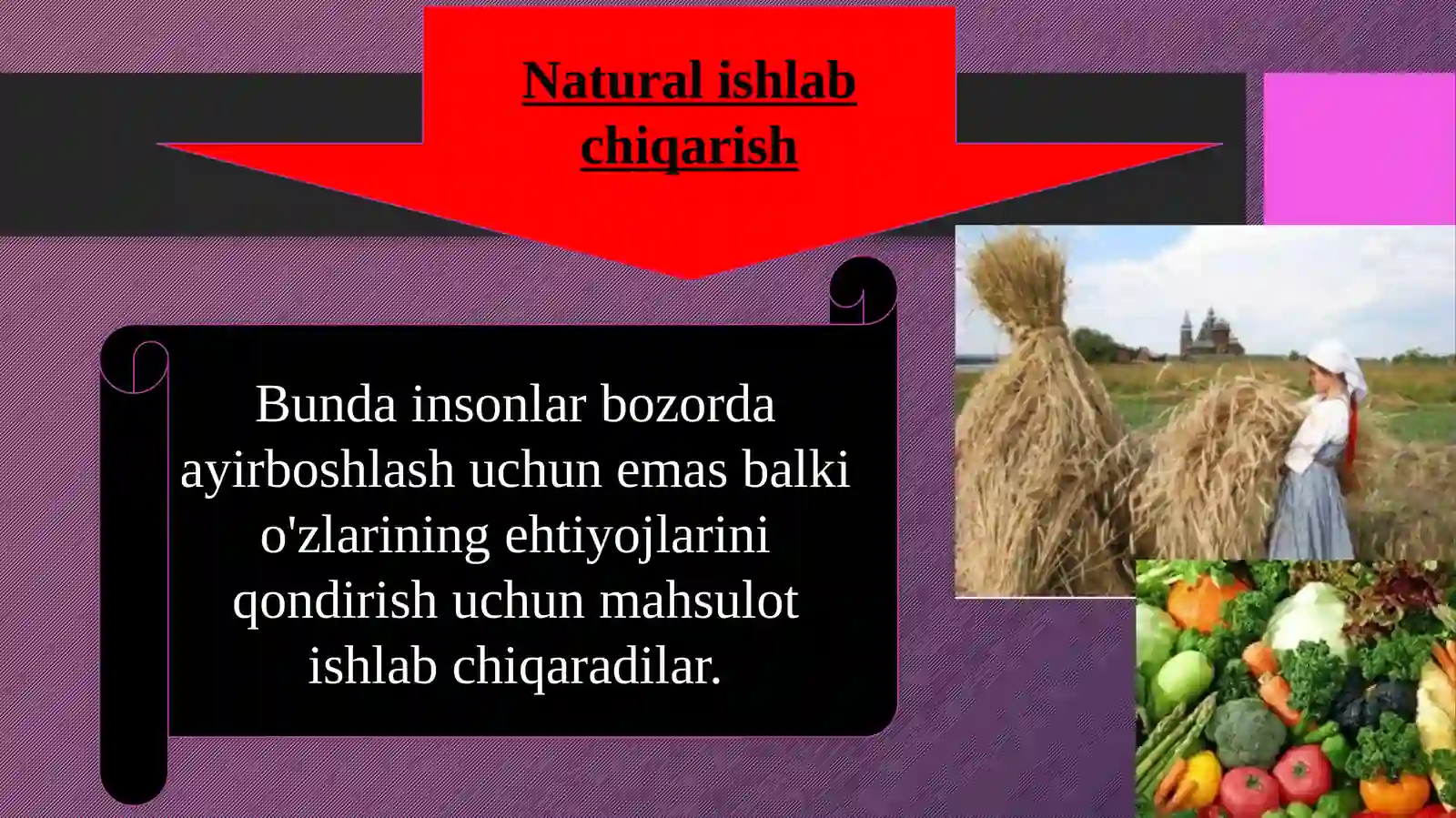 Natural ishlab chiqarish

Bunda insonlar bozorda ayirboshlash uchun emas balki o'zlarining ehtiyojlarini qondirish uchun mahsulot ishlab chiqaradilar.